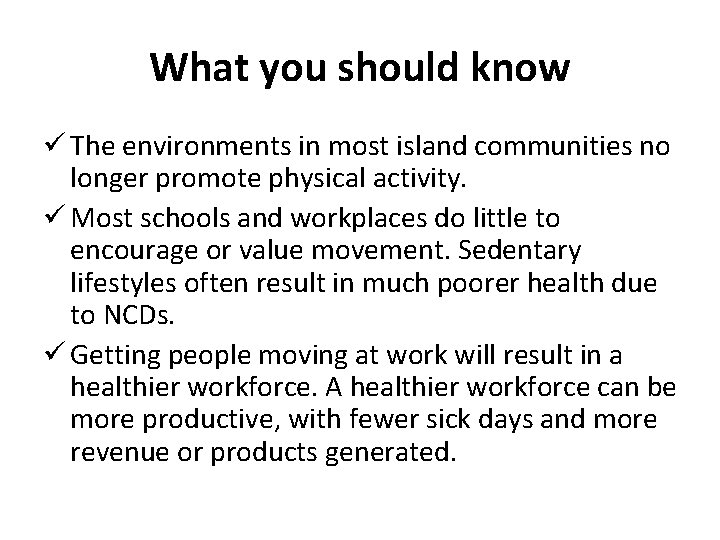 What you should know

✓ The environments in most island communities no longer promote physical activity.

✓ Most schools and workplaces do little to encourage or value movement. Sedentary lifestyles often result in much poorer health due to NCDs.

✓ Getting people moving at work will result in a healthier workforce. A healthier workforce can be more productive, with fewer sick days and more revenue or products generated.